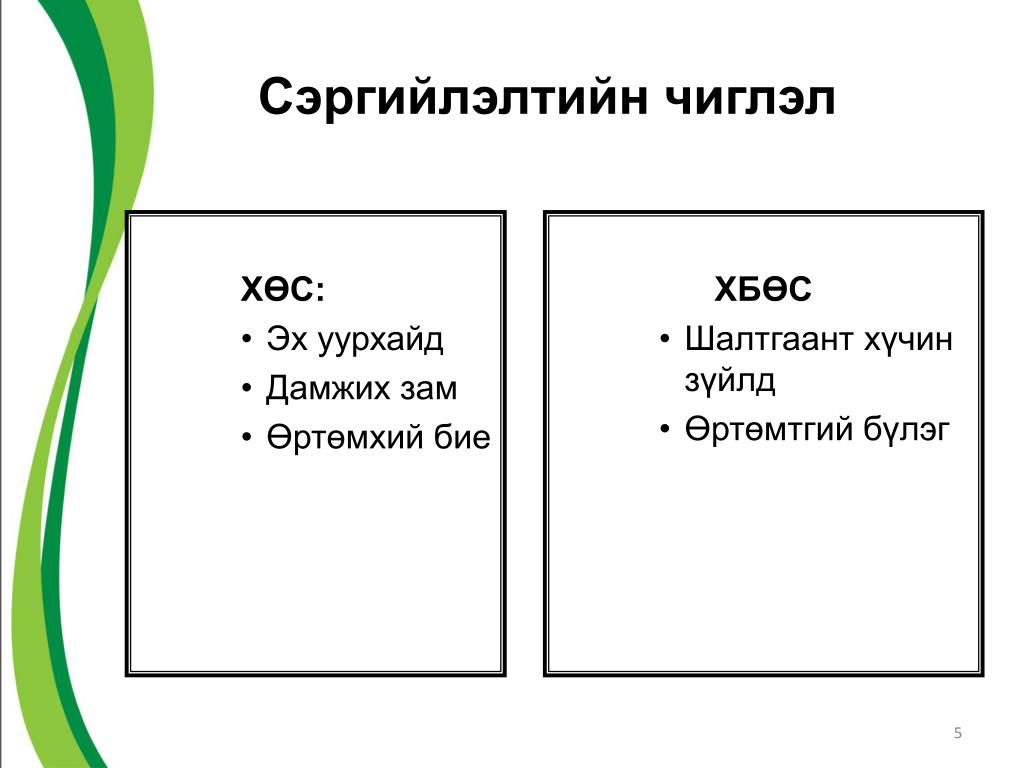 Сэргийлэлтийн чиглэл

ХӨС:
• Эх уурхайд
• Дамжих зам
• Өртөмхий бие

ХБӨС
• Шалтгаант хүчин зүйлд
• Өртөмтгий бүлэг

5